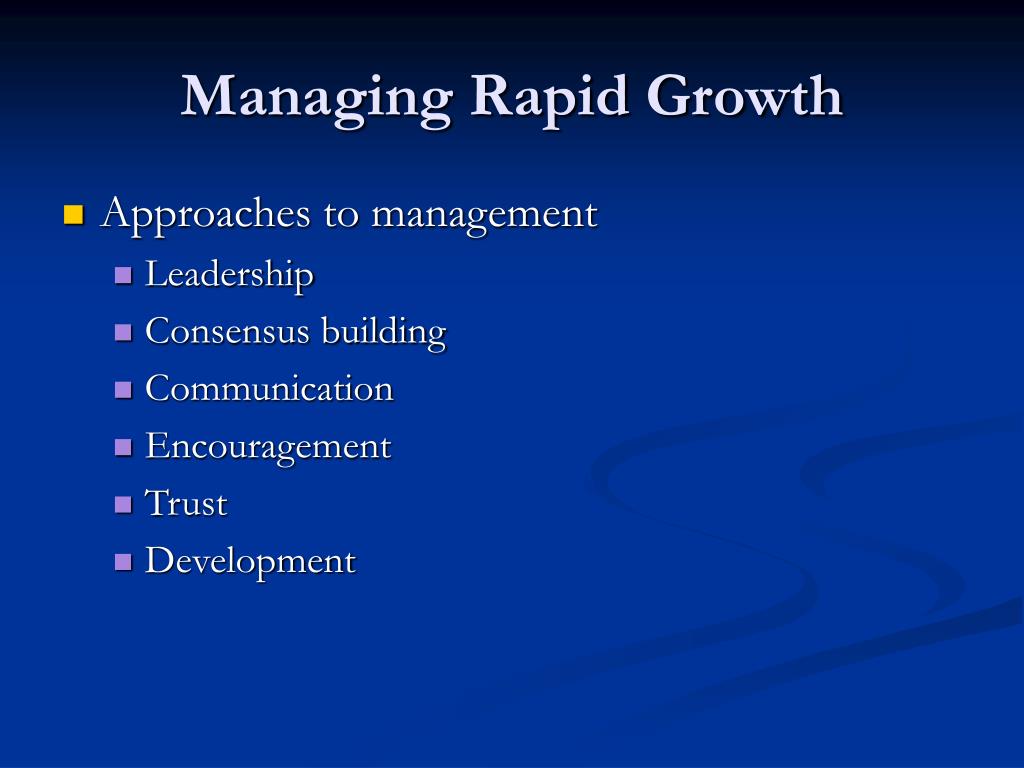 Managing Rapid Growth

Approaches to management

Leadership

Consensus building

Communication

Encouragement

Trust

Development